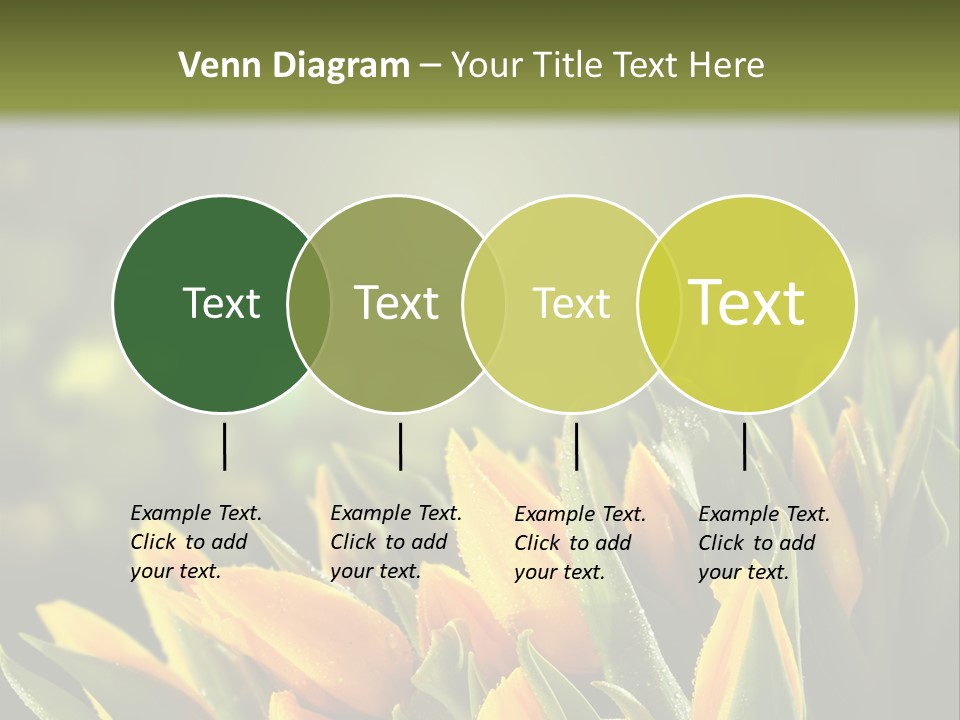 Venn Diagram – Your Title Text Here

Text

Text

Text

Text

Example Text. Click to add your text.

Example Text. Click to add your text.

Example Text. Click to add your text.

Example Text. Click to add your text.